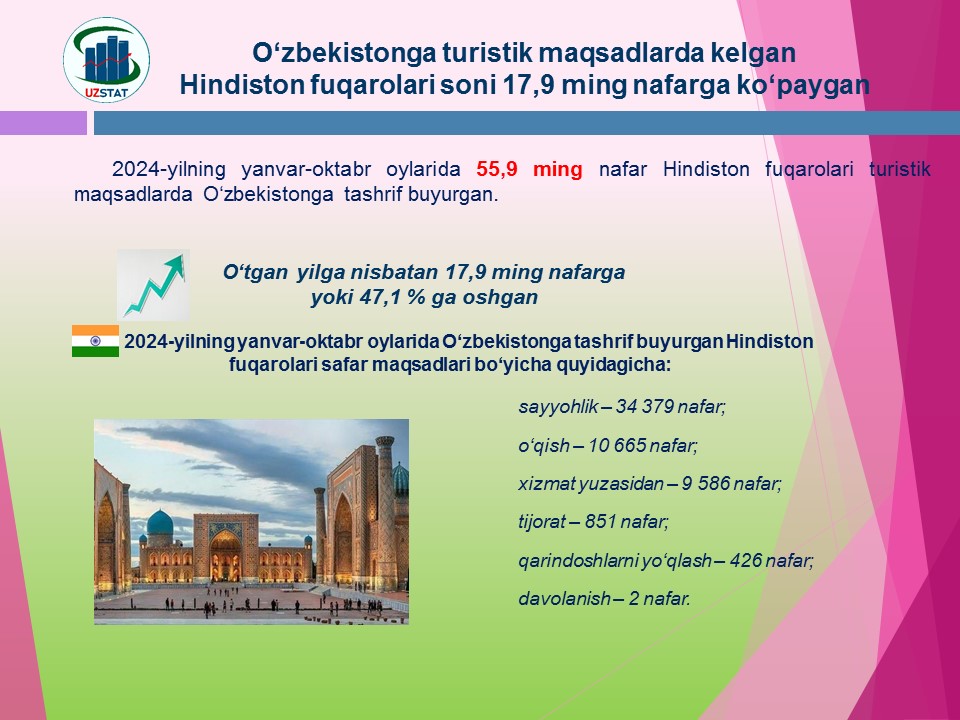 UZSTAT

O‘zbekistonga turistik maqsadlarda kelgan Hindiston fuqarolari soni 17,9 ming nafarga ko‘paygan

2024-yilning yanvar-oktabr oylarida 55,9 ming nafar Hindiston fuqarolari turistik maqsadlarda O‘zbekistonga tashrif buyurgan.

O‘tgan yilga nisbatan 17,9 ming nafarga yoki 47,1 % ga oshgan

2024-yilning yanvar-oktabr oylarida O‘zbekistonga tashrif buyurgan Hindiston fuqarolari safar maqsadlari bo‘yicha quyidagicha:

sayyohlik – 34 379 nafar;

o‘qish – 10 665 nafar;

xizmat yuzasidan – 9 586 nafar;

tijorat – 851 nafar;

qarindoshlarni yo‘qlash – 426 nafar;

davolanish – 2 nafar.